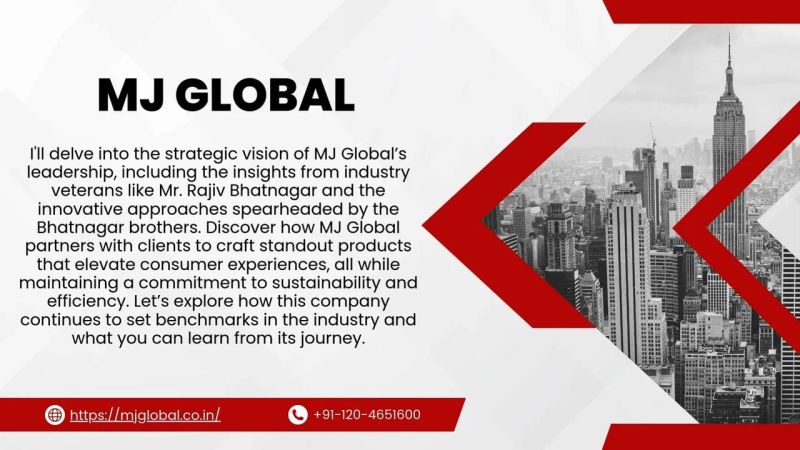 MJ GLOBAL

I'll delve into the strategic vision of MJ Global's leadership, including the insights from industry veterans like Mr. Rajiv Bhatnagar and the innovative approaches spearheaded by the Bhatnagar brothers. Discover how MJ Global partners with clients to craft standout products that elevate consumer experiences, all while maintaining a commitment to sustainability and efficiency. Let's explore how this company continues to set benchmarks in the industry and what you can learn from its journey.

https://mjglobal.co.in/

+91-120-4651600